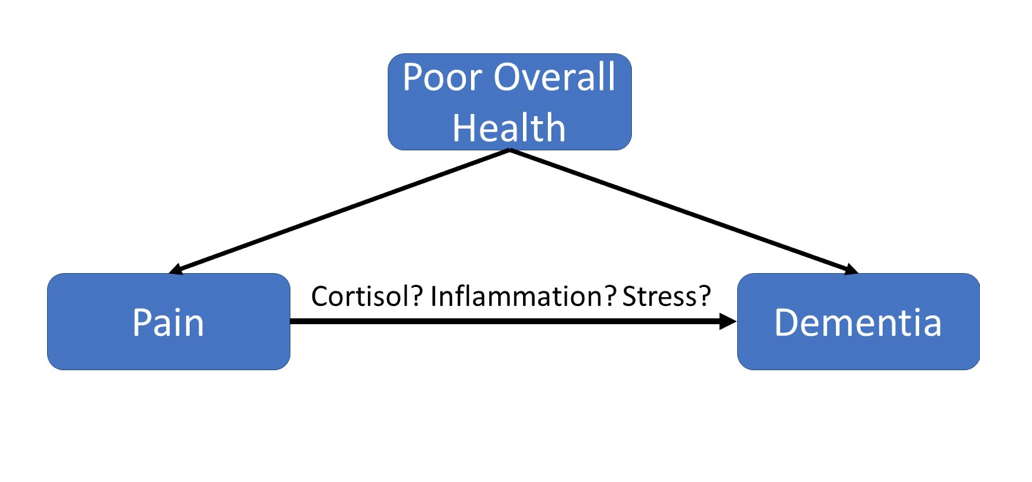 Poor Overall Health

Pain

Cortisol? Inflammation? Stress?

Dementia